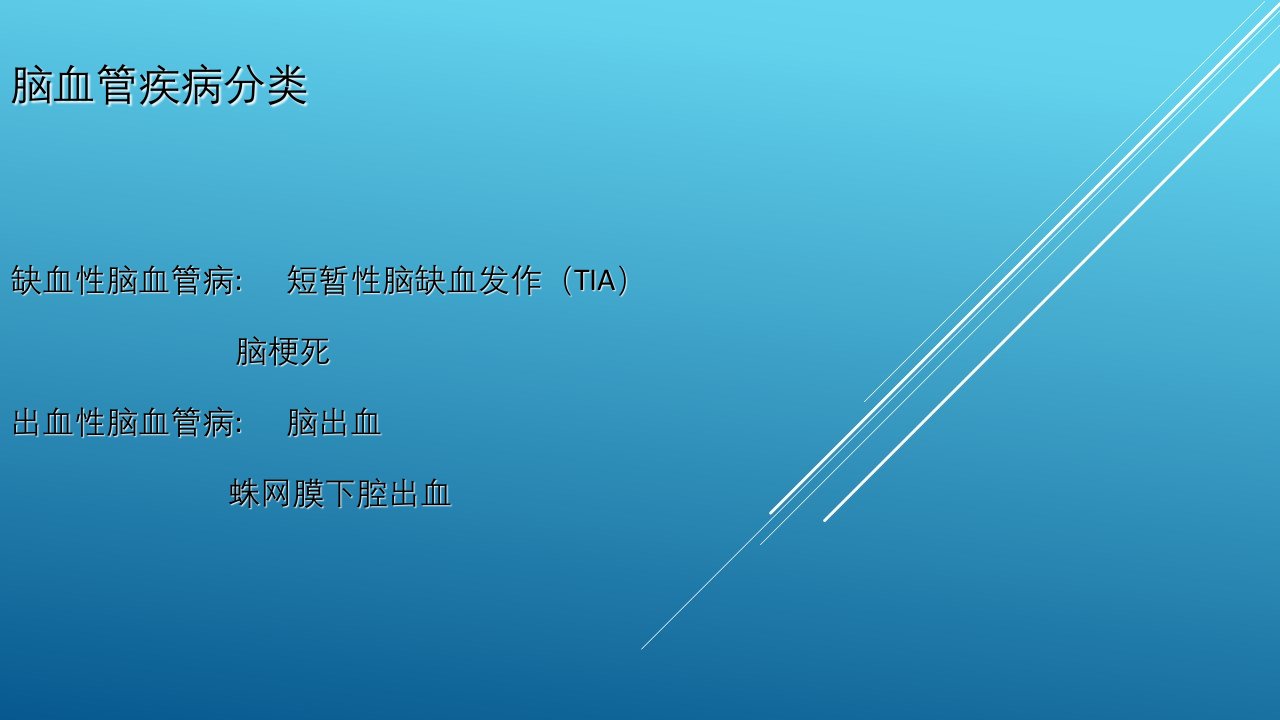 脑血管疾病分类

缺血性脑血管病:　短暂性脑缺血发作（TIA）

脑梗死

出血性脑血管病:　脑出血

蛛网膜下腔出血